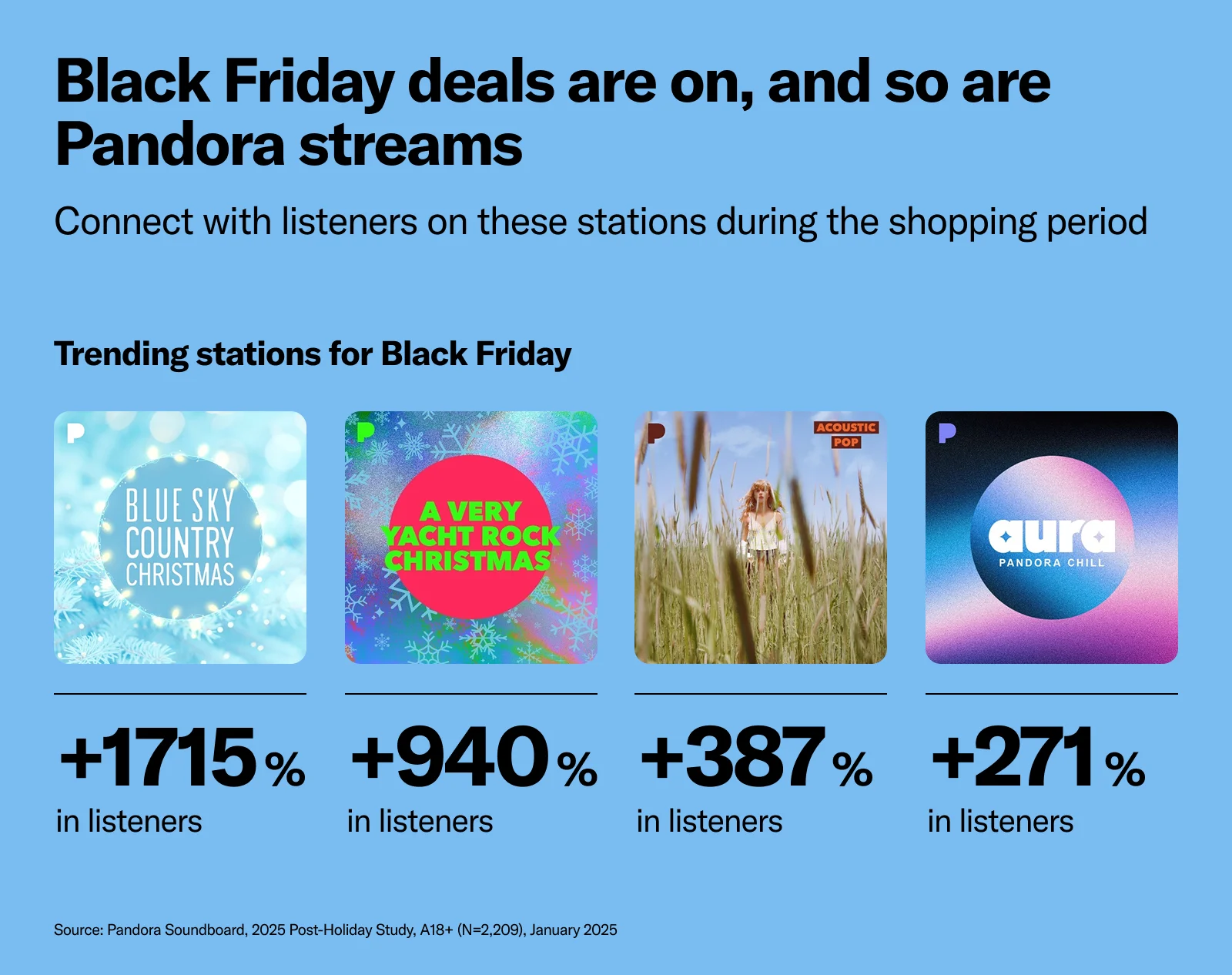 Black Friday deals are on, and so are Pandora streams

Connect with listeners on these stations during the shopping period

Trending stations for Black Friday

BLUE SKY COUNTRY CHRISTMAS

A VERY YACHT ROCK CHRISTMAS

ACOUSTIC POP

aura
PANDORA CHILL

+1715%
in listeners

+940%
in listeners

+387%
in listeners

+271%
in listeners

Source: Pandora Soundboard, 2025 Post-Holiday Study, A18+ (N=2,209), January 2025